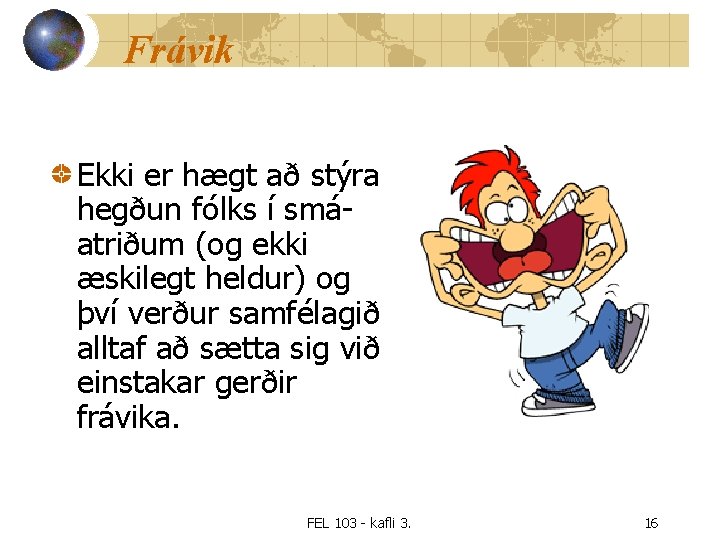 Frávik

Ekki er hægt að stýra hegðun fólks í smáatriðum (og ekki æskilegt heldur) og því verður samfélagið alltaf að sætta sig við einstakar gerðir frávika.

FEL 103 - kafli 3.

16